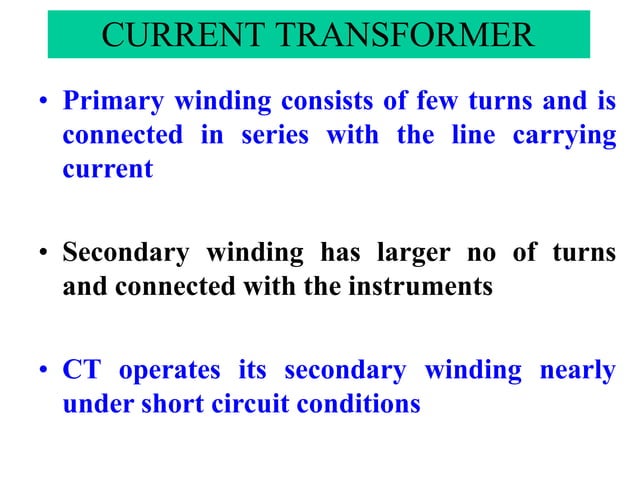 CURRENT TRANSFORMER

• Primary winding consists of few turns and is connected in series with the line carrying current

• Secondary winding has larger no of turns and connected with the instruments

• CT operates its secondary winding nearly under short circuit conditions